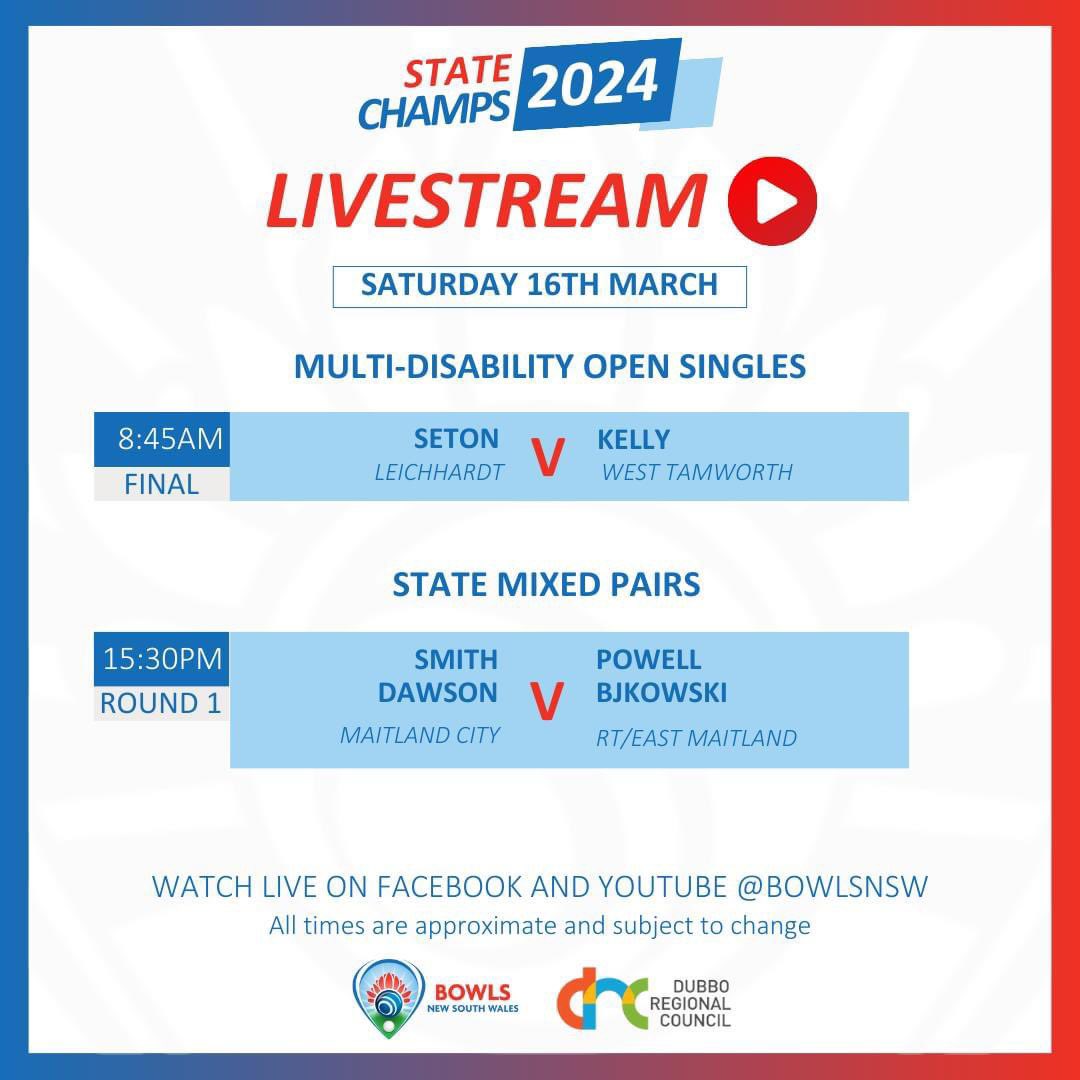 STATE CHAMPS 2024

LIVESTREAM

SATURDAY 16TH MARCH

MULTI-DISABILITY OPEN SINGLES

8:45AM
FINAL

SETON
LEICHHARDT
V
KELLY
WEST TAMWORTH

STATE MIXED PAIRS

15:30PM
ROUND 1

SMITH
DAWSON
MAITLAND CITY
V
POWELL
BJKOWSKI
RT/EAST MAITLAND

WATCH LIVE ON FACEBOOK AND YOUTUBE @BOWLSNSW
All times are approximate and subject to change

BOWLS NEW SOUTH WALES

DUBBO REGIONAL COUNCIL